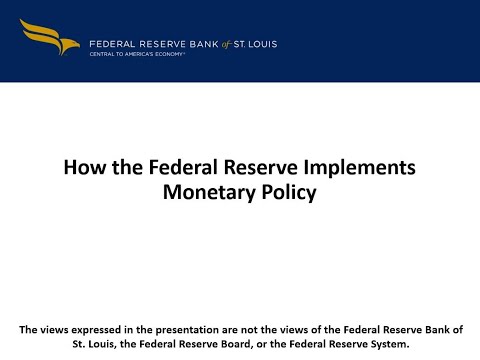 FEDERAL RESERVE BANK of ST. LOUIS
CENTRAL TO AMERICA'S ECONOMY®

How the Federal Reserve Implements Monetary Policy

The views expressed in the presentation are not the views of the Federal Reserve Bank of St. Louis, the Federal Reserve Board, or the Federal Reserve System.